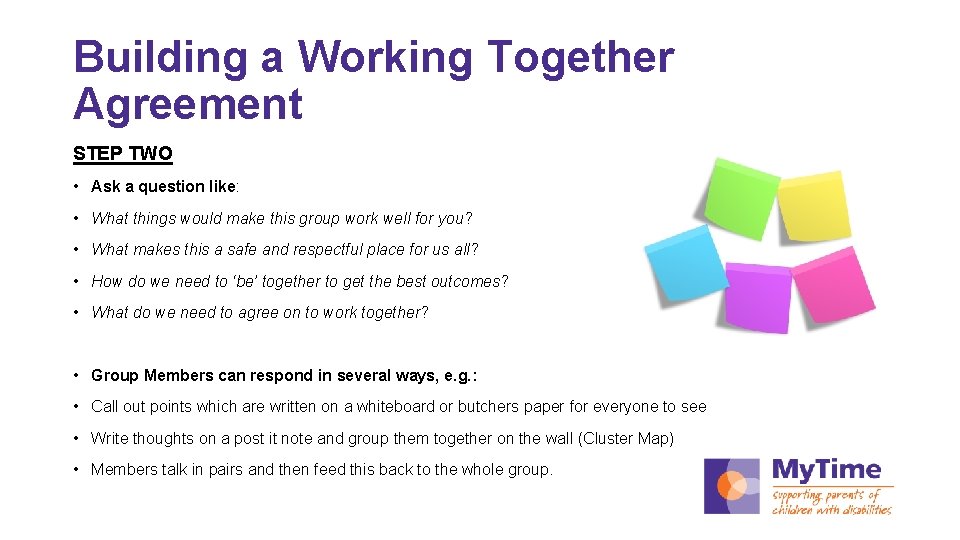 Building a Working Together Agreement

STEP TWO

• Ask a question like:

• What things would make this group work well for you?

• What makes this a safe and respectful place for us all?

• How do we need to 'be' together to get the best outcomes?

• What do we need to agree on to work together?

• Group Members can respond in several ways, e.g.:

• Call out points which are written on a whiteboard or butchers paper for everyone to see

• Write thoughts on a post it note and group them together on the wall (Cluster Map)

• Members talk in pairs and then feed this back to the whole group.

MyTime
supporting parents of children with disabilities